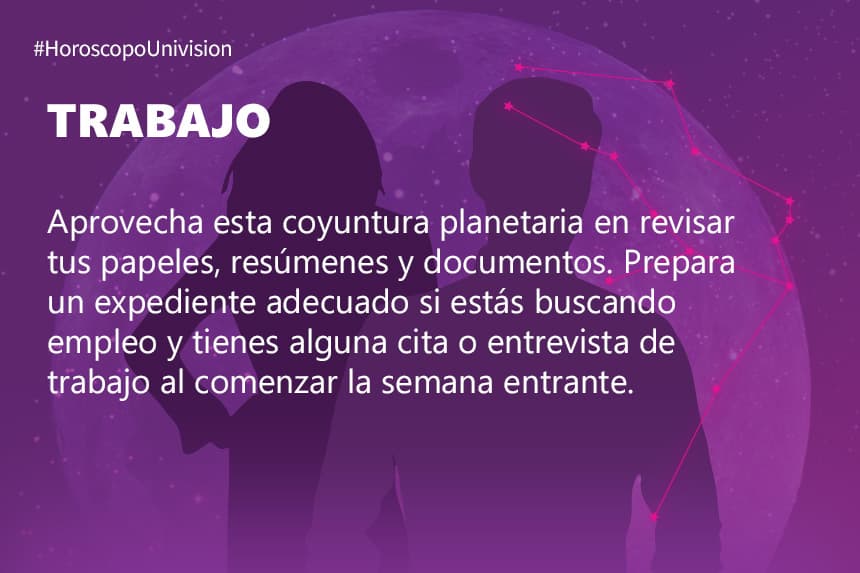 #HoroscopoUnivision

TRABAJO

Aprovecha esta coyuntura planetaria en revisar tus papeles, resúmenes y documentos. Prepara un expediente adecuado si estás buscando empleo y tienes alguna cita o entrevista de trabajo al comenzar la semana entrante.